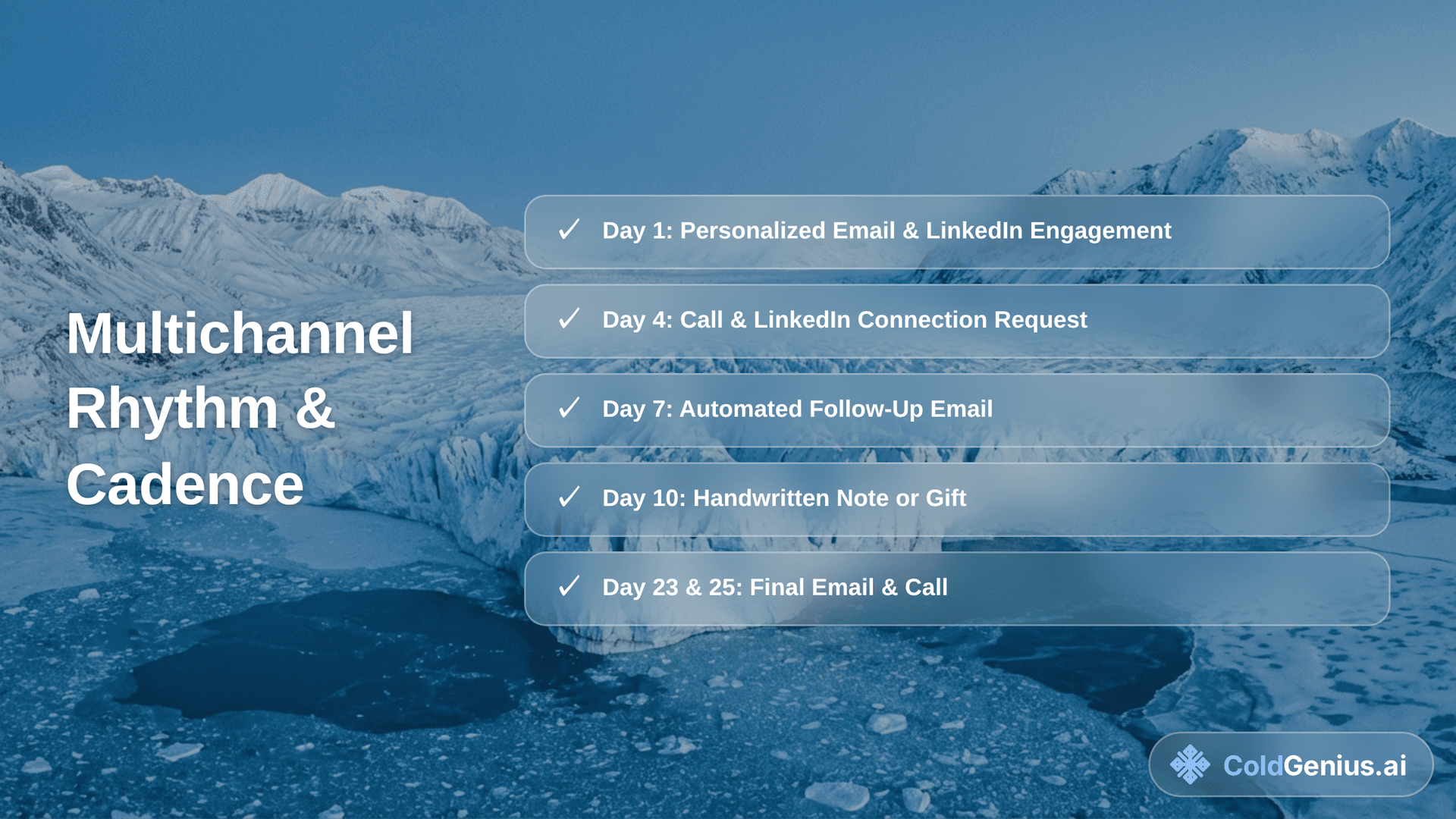 Multichannel Rhythm & Cadence

✓ Day 1: Personalized Email & LinkedIn Engagement

✓ Day 4: Call & LinkedIn Connection Request

✓ Day 7: Automated Follow-Up Email

✓ Day 10: Handwritten Note or Gift

✓ Day 23 & 25: Final Email & Call

ColdGenius.ai